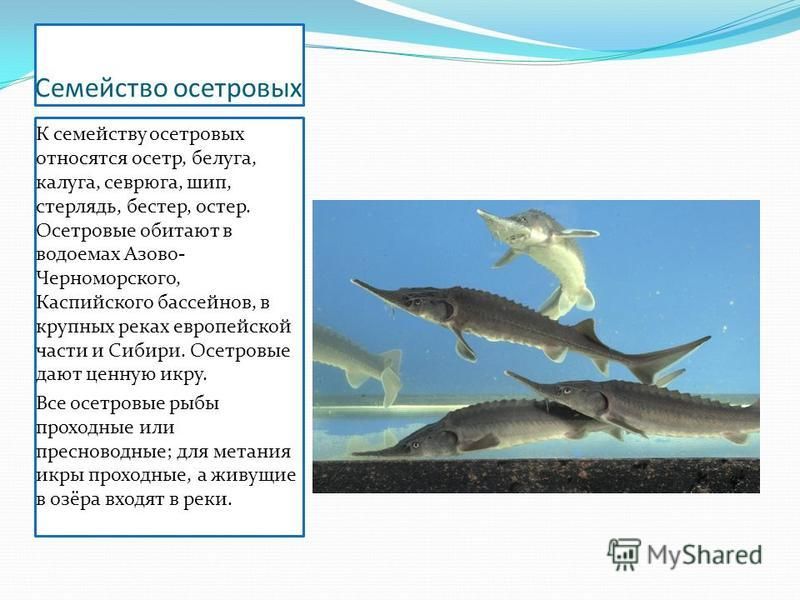 Семейство осетровых

К семейству осетровых относятся осетр, белуга, калуга, севрюга, шип, стерлядь, бестер, остер. Осетровые обитают в водоемах Азово-Черноморского, Каспийского бассейнов, в крупных реках европейской части и Сибири. Осетровые дают ценную икру.

Все осетровые рыбы проходные или пресноводные; для метания икры проходные, а живущие в озёра входят в реки.

MyShared